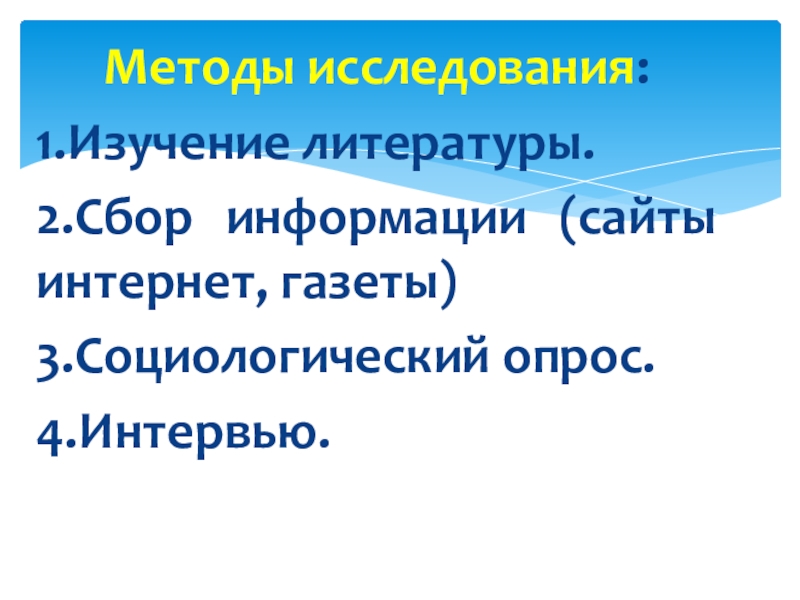 Методы исследования:

1.Изучение литературы.

2.Сбор информации (сайты интернет, газеты)

3.Социологический опрос.

4.Интервью.